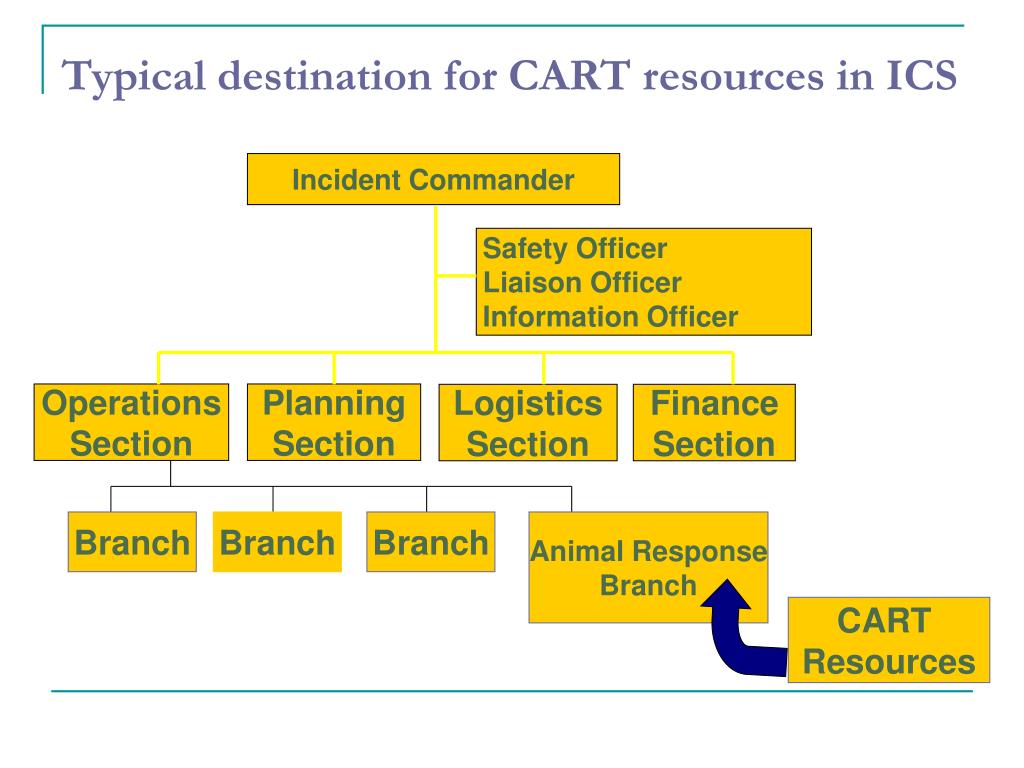 Typical destination for CART resources in ICS

Incident Commander

Safety Officer
Liaison Officer
Information Officer

Operations Section

Planning Section

Logistics Section

Finance Section

Branch

Branch

Branch

Animal Response Branch

CART Resources